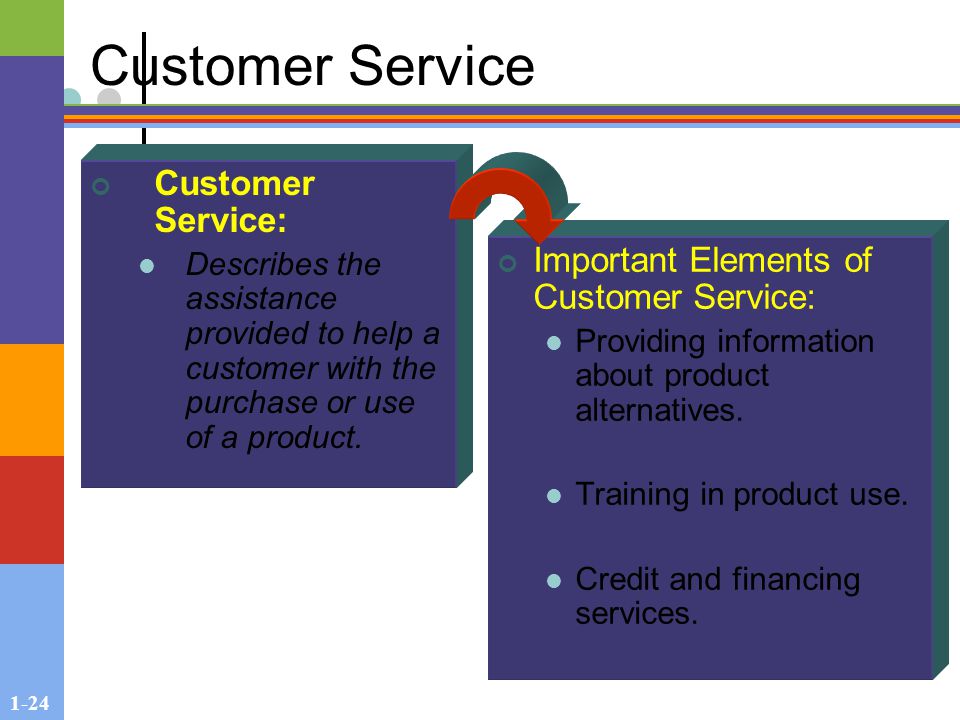 Customer Service

Customer Service:

Describes the assistance provided to help a customer with the purchase or use of a product.

Important Elements of Customer Service:

Providing information about product alternatives.

Training in product use.

Credit and financing services.

1-24